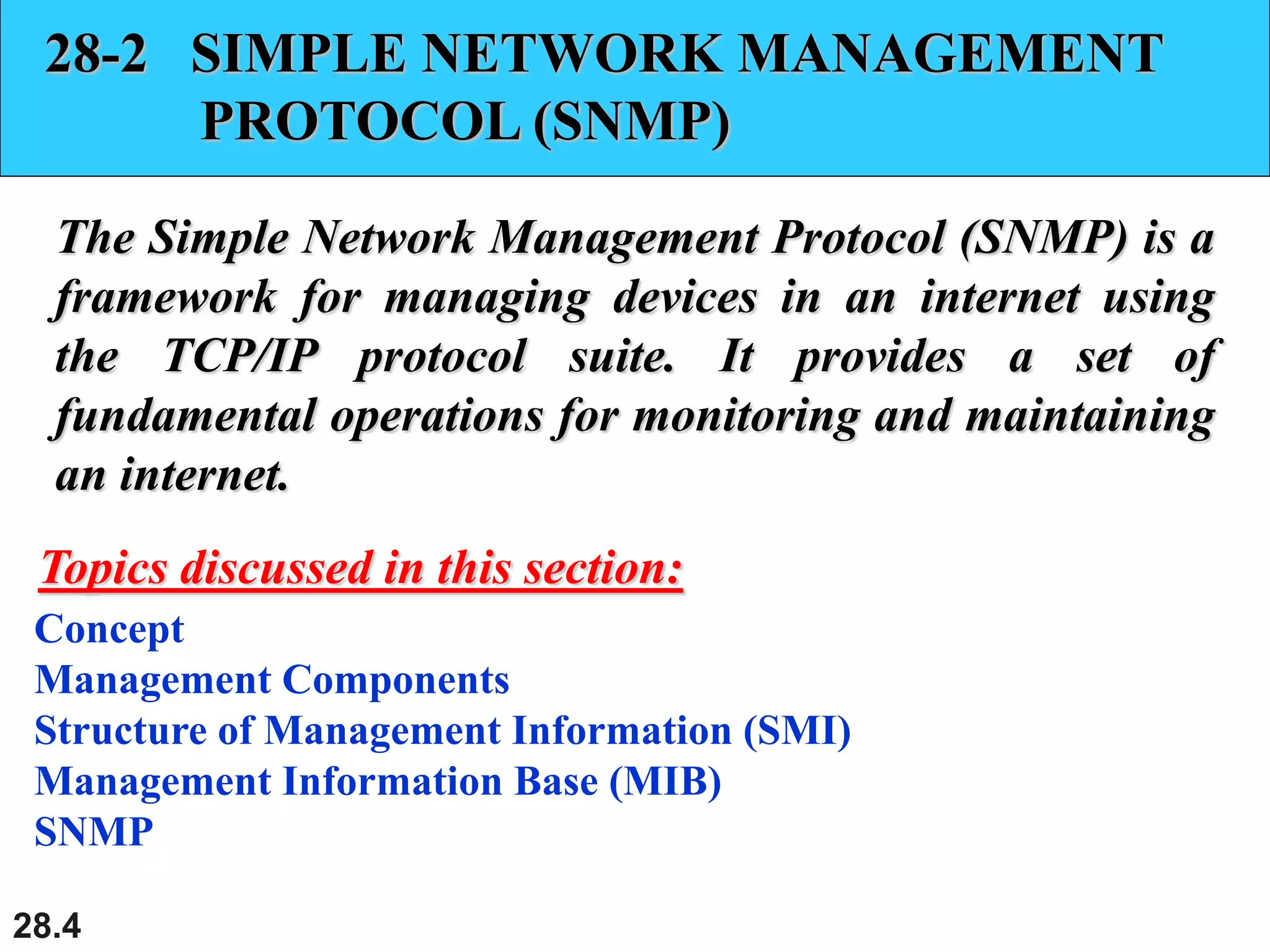 28-2 SIMPLE NETWORK MANAGEMENT PROTOCOL (SNMP)

The Simple Network Management Protocol (SNMP) is a framework for managing devices in an internet using the TCP/IP protocol suite. It provides a set of fundamental operations for monitoring and maintaining an internet.

Topics discussed in this section:

Concept
Management Components
Structure of Management Information (SMI)
Management Information Base (MIB)
SNMP

28.4